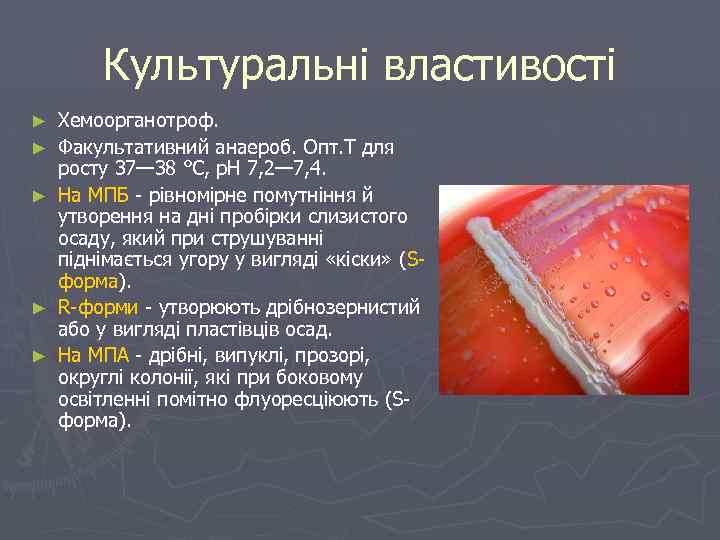 Культуральні властивості

► Хемоорганотроф.

► Факультативний анаероб. Опт.Т для росту 37—38 °С, рН 7,2—7,4.

► На МПБ - рівномірне помутніння й утворення на дні пробірки слизистого осаду, який при струшуванні піднімається угору у вигляді «кіски» (S-форма).

► R-форми - утворюють дрібнозернистий або у вигляді пластівців осад.

► На МПА - дрібні, випуклі, прозорі, округлі колонії, які при боковому освітленні помітно флуоресціюють (S-форма).